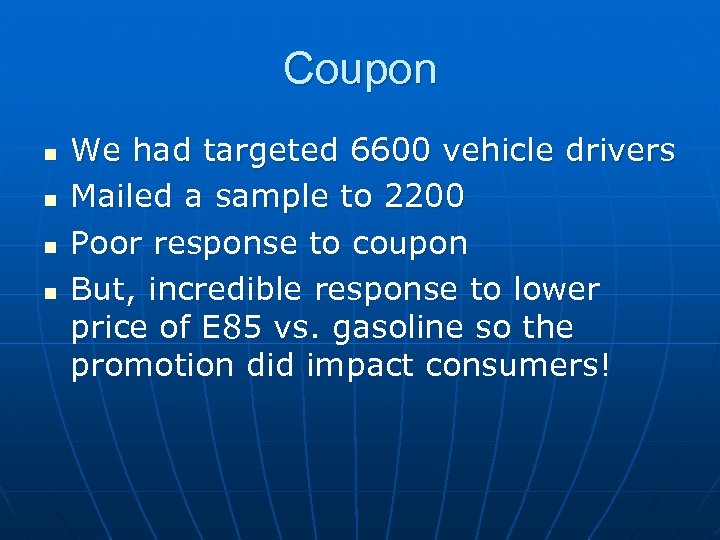 Coupon

- We had targeted 6600 vehicle drivers
- Mailed a sample to 2200
- Poor response to coupon
- But, incredible response to lower price of E85 vs. gasoline so the promotion did impact consumers!